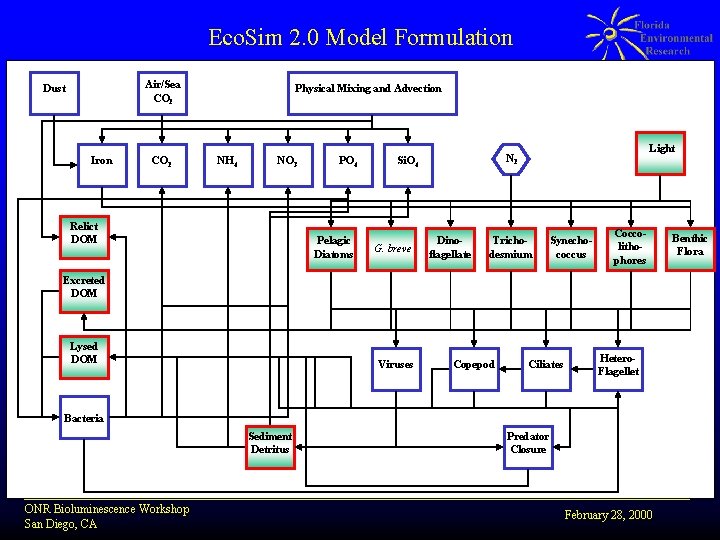 EcoSim 2.0 Model Formulation

Florida Environmental Research

Dust

Air/Sea $CO_2$

Physical Mixing and Advection

Iron

$CO_2$

$NH_4$

$NO_3$

$PO_4$

$SiO_4$

$N_2$

Light

Relict DOM

Excreted DOM

Lysed DOM

Bacteria

Pelagic Diatoms

G. breve

Dino-flagellate

Tricho-desmium

Synecho-coccus

Cocco-litho-phores

Benthic Flora

Viruses

Copepod

Ciliates

Hetero-Flagellet

Sediment Detritus

Predator Closure

ONR Bioluminescence Workshop
San Diego, CA

February 28, 2000